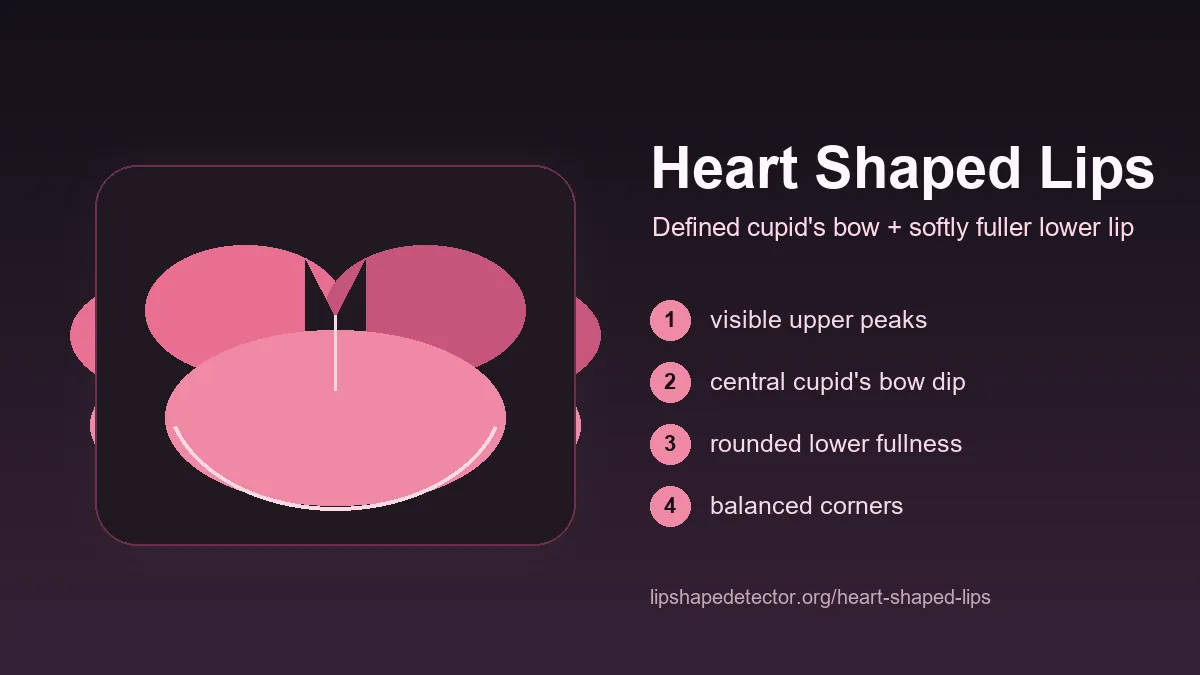 Heart Shaped Lips

Defined cupid's bow + softly fuller lower lip

1 visible upper peaks

2 central cupid's bow dip

3 rounded lower fullness

4 balanced corners

lipshapedetector.org/heart-shaped-lips